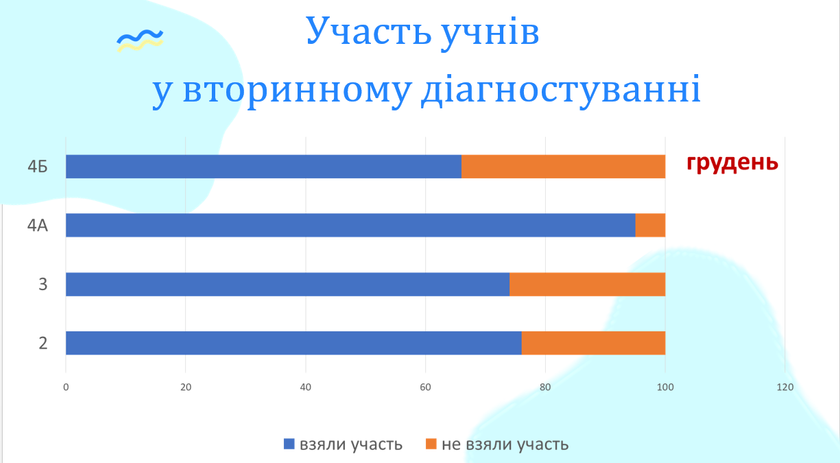 Участь учнів
у вторинному діагностуванні

грудень

4Б
4А
3
2

0 20 40 60 80 100 120

взяли участь
не взяли участь